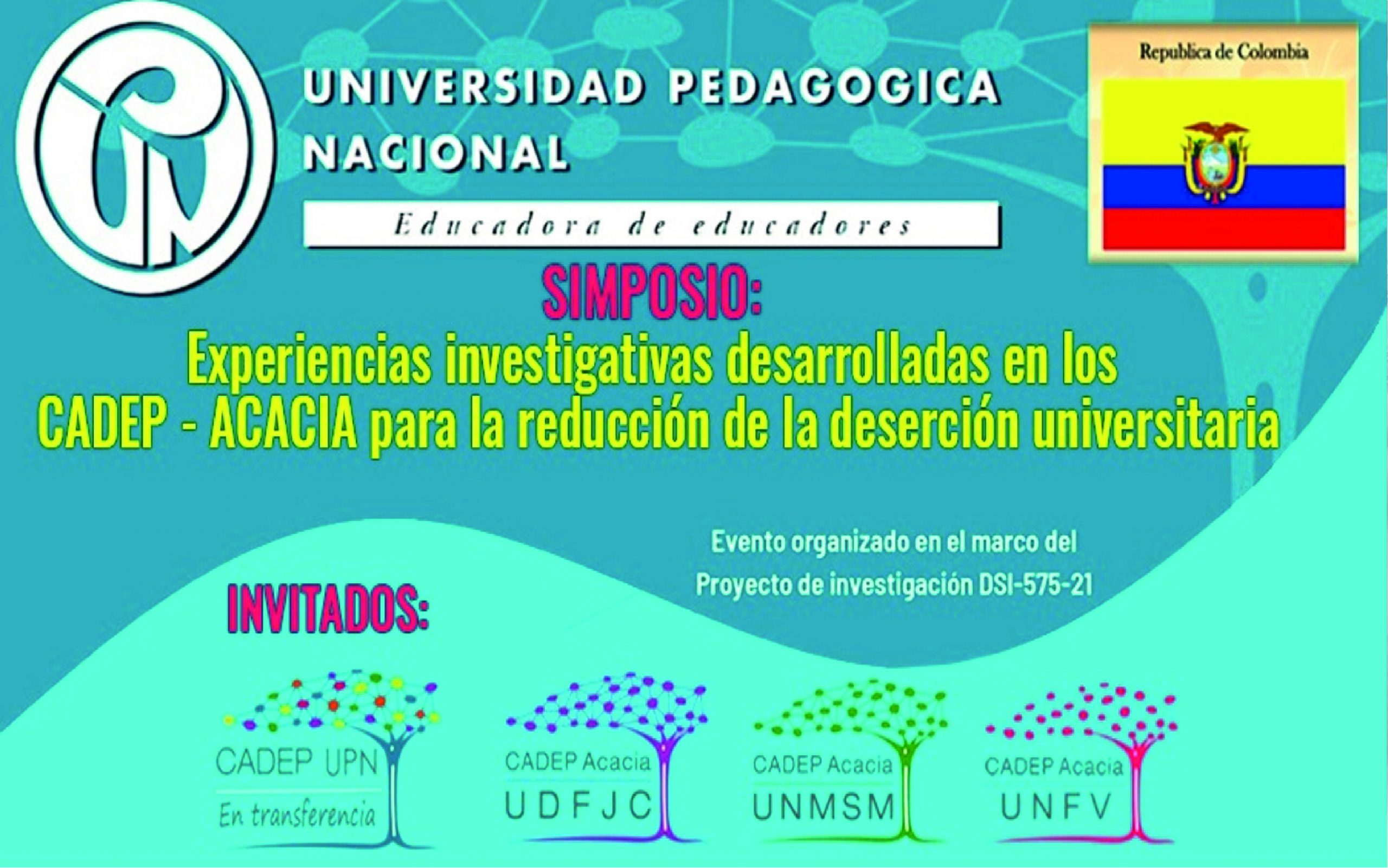 UNIVERSIDAD PEDAGOGICA NACIONAL

Educadora de educadores

Republica de Colombia

SIMPOSIO:

Experiencias investigativas desarrolladas en los CADEP - ACACIA para la reducción de la deserción universitaria

Evento organizado en el marco del Proyecto de investigación DSI-575-21

INVITADOS:

CADEP UPN
En transferencia

CADEP Acacia
UDFJC

CADEP Acacia
UNMSM

CADEP Acacia
UNFV